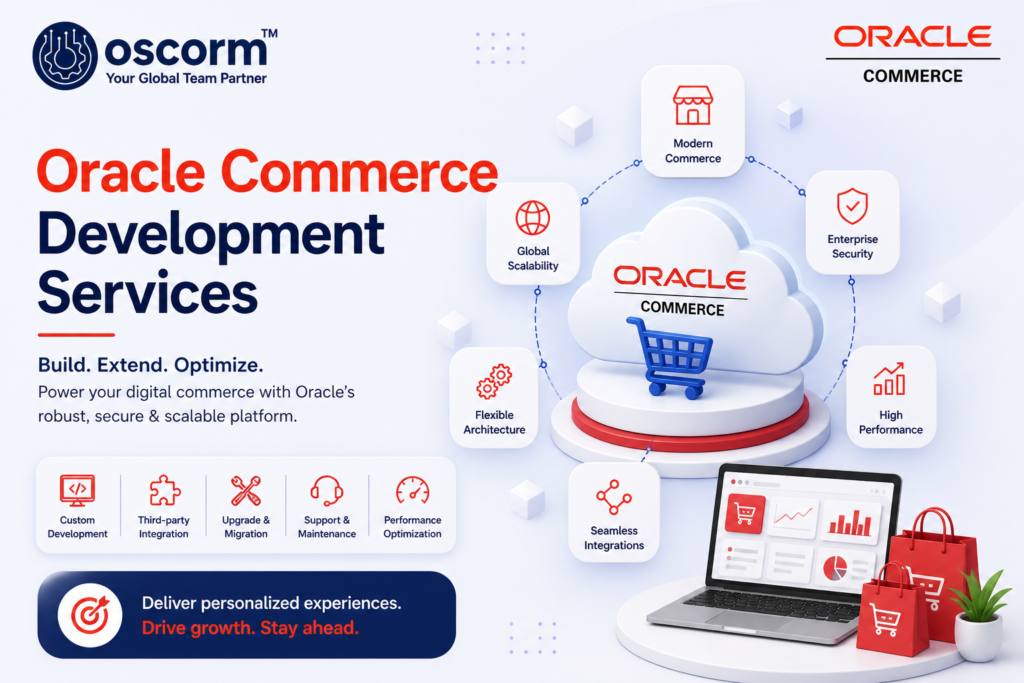 oscorm™
Your Global Team Partner

ORACLE
COMMERCE

Oracle Commerce Development Services

Build. Extend. Optimize.
Power your digital commerce with Oracle's robust, secure & scalable platform.

Custom Development
Third-party Integration
Upgrade & Migration
Support & Maintenance
Performance Optimization

Deliver personalized experiences.
Drive growth. Stay ahead.

Modern Commerce
Global Scalability
Enterprise Security
ORACLE
COMMERCE
Flexible Architecture
High Performance
Seamless Integrations